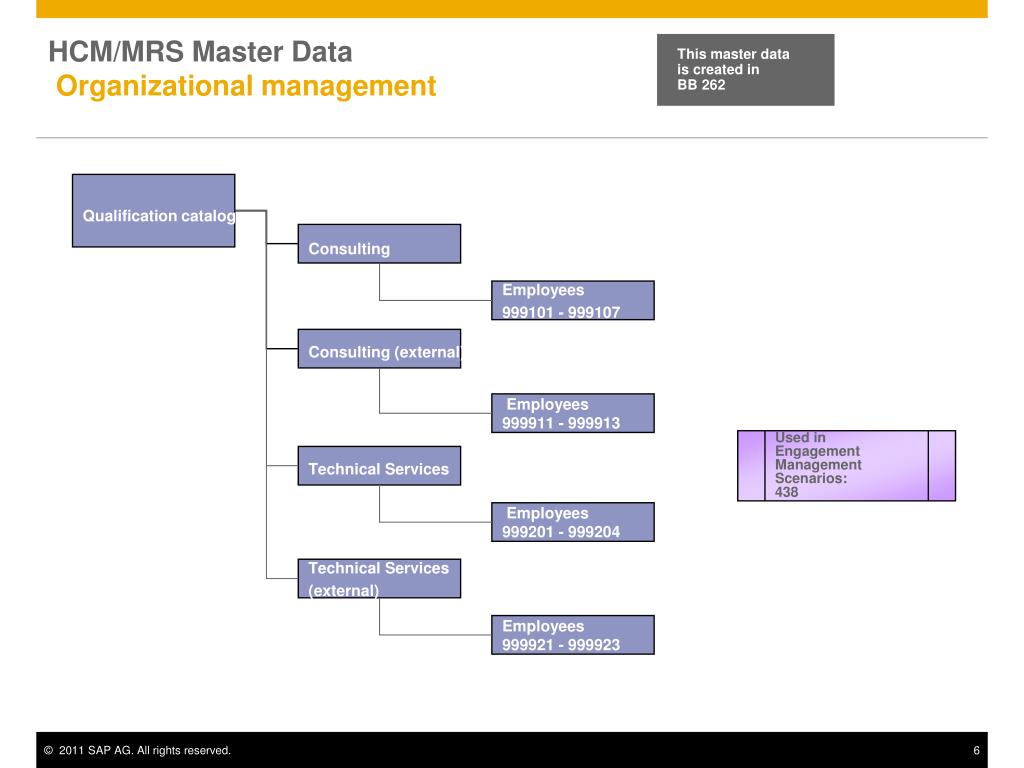 HCM/MRS Master Data
Organizational management

This master data is created in BB 262

Qualification catalog

Consulting

Employees
999101 - 999107

Consulting (external)

Employees
999911 - 999913

Technical Services

Employees
999201 - 999204

Technical Services (external)

Employees
999921 - 999923

Used in Engagement Management Scenarios: 438

© 2011 SAP AG. All rights reserved.

6